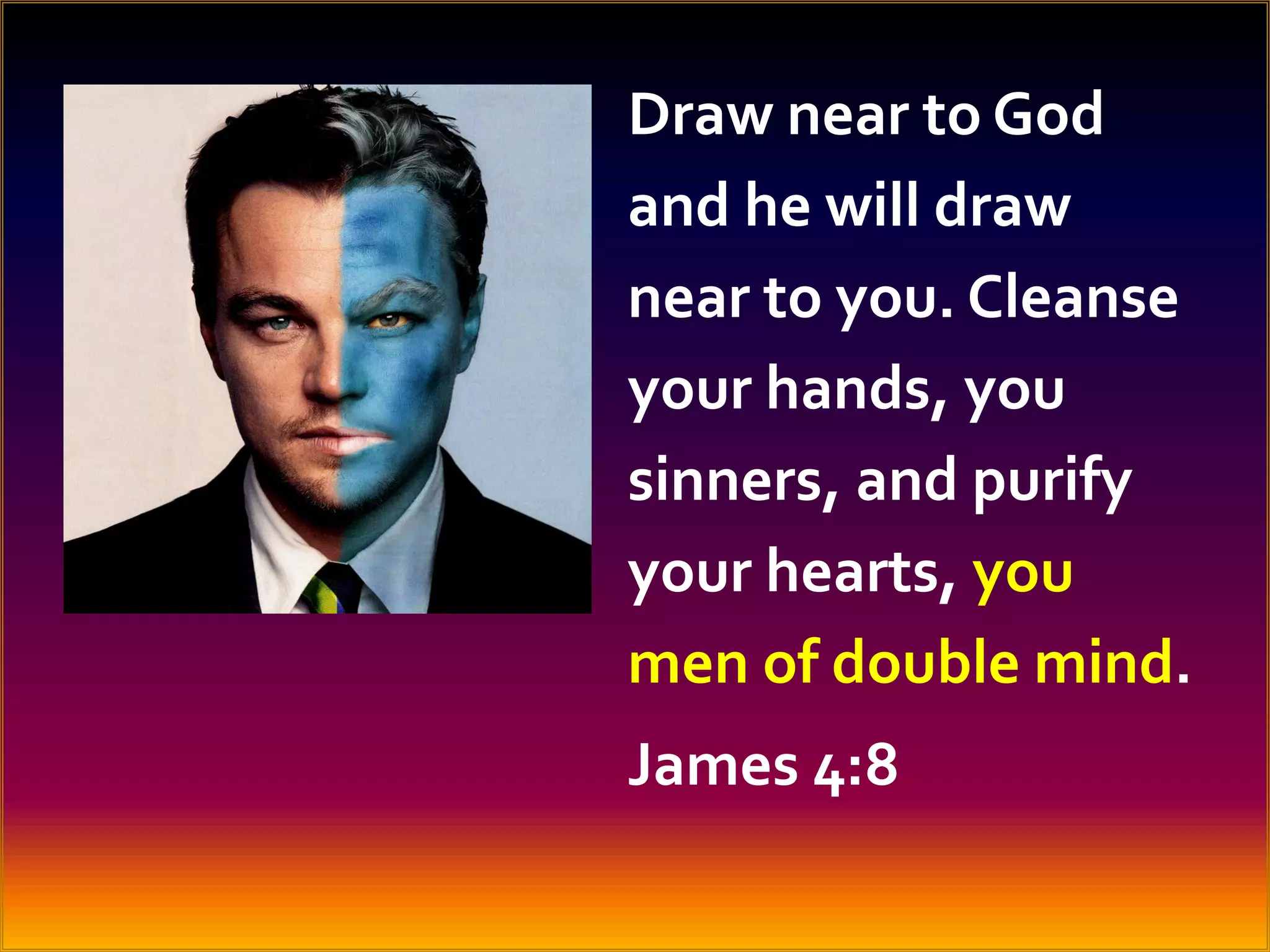 Draw near to God and he will draw near to you. Cleanse your hands, you sinners, and purify your hearts, you men of double mind.

James 4:8